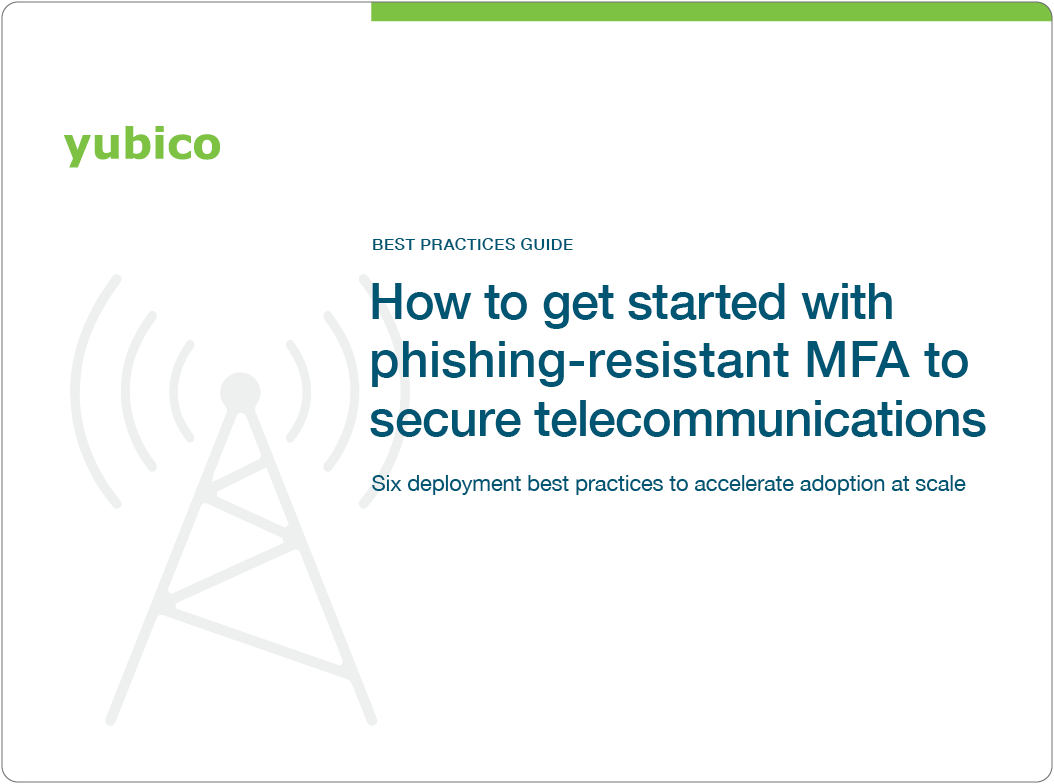 yubico

BEST PRACTICES GUIDE

How to get started with phishing-resistant MFA to secure telecommunications

Six deployment best practices to accelerate adoption at scale